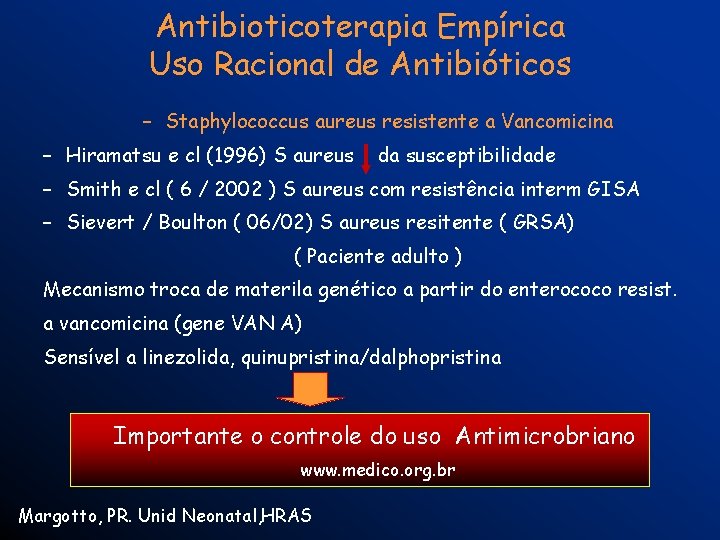 Antibioticoterapia Empírica
Uso Racional de Antibióticos

– Staphylococcus aureus resistente a Vancomicina

– Hiramatsu e cl (1996) S aureus da susceptibilidade

– Smith e cl ( 6 / 2002 ) S aureus com resistência interm GISA

– Sievert / Boulton ( 06/02) S aureus resitente ( GRSA)

( Paciente adulto )

Mecanismo troca de materila genético a partir do enterococo resist. a vancomicina (gene VAN A)

Sensível a linezolida, quinupristina/dalphopristina

Importante o controle do uso Antimicrobriano

www.medico.org.br

Margotto, PR. Unid Neonatal,HRAS